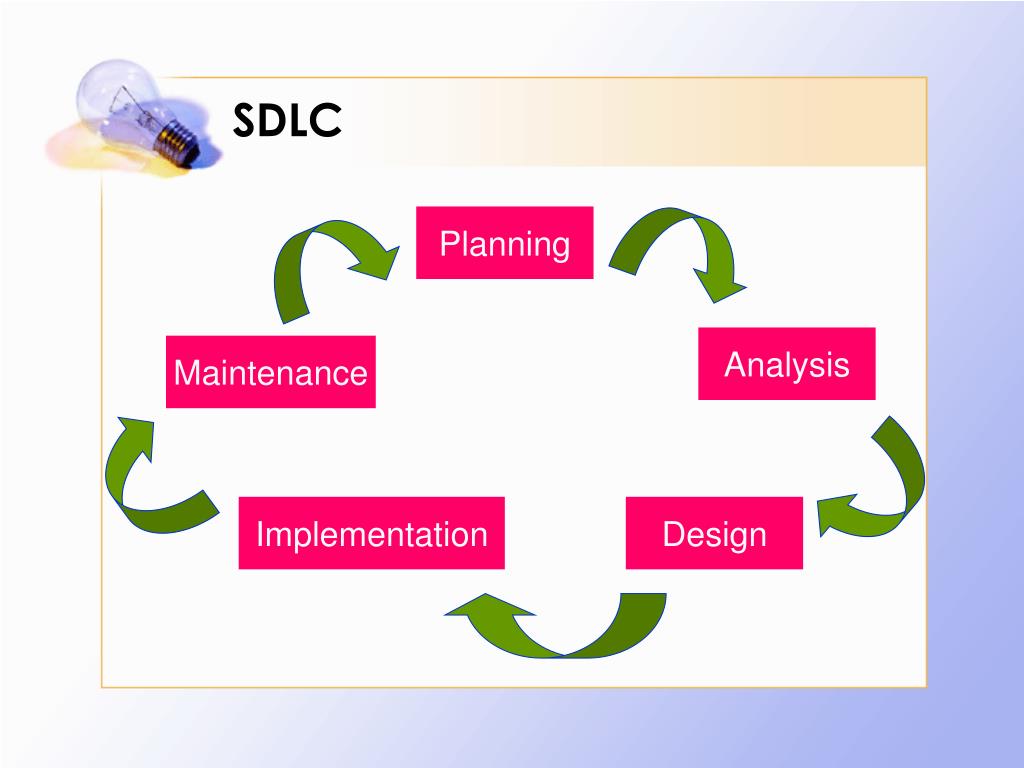 SDLC

Planning

Analysis

Design

Implementation

Maintenance